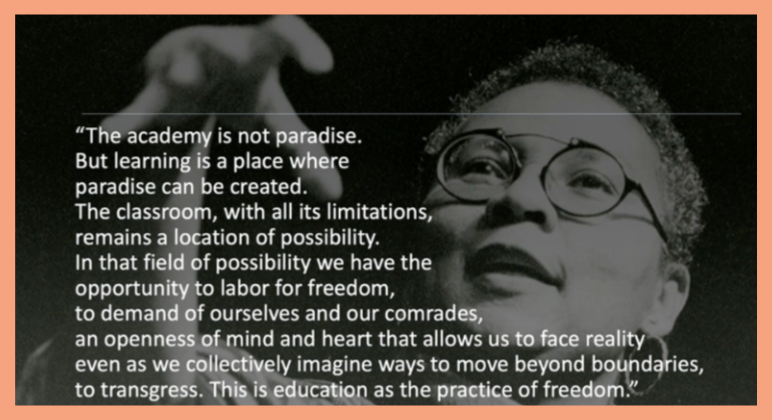 “The academy is not paradise.
But learning is a place where
paradise can be created.
The classroom, with all its limitations,
remains a location of possibility.
In that field of possibility we have the
opportunity to labor for freedom,
to demand of ourselves and our comrades,
an openness of mind and heart that allows us to face reality
even as we collectively imagine ways to move beyond boundaries,
to transgress. This is education as the practice of freedom.”